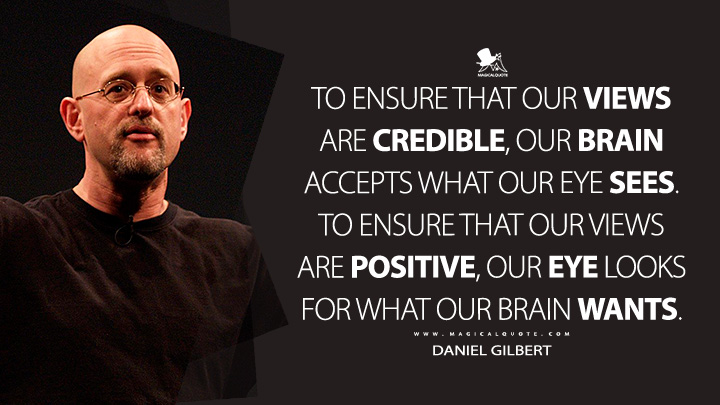 MAGICALQUOTE

TO ENSURE THAT OUR VIEWS ARE CREDIBLE, OUR BRAIN ACCEPTS WHAT OUR EYE SEES. TO ENSURE THAT OUR VIEWS ARE POSITIVE, OUR EYE LOOKS FOR WHAT OUR BRAIN WANTS.

WWW.MAGICALQUOTE.COM

DANIEL GILBERT